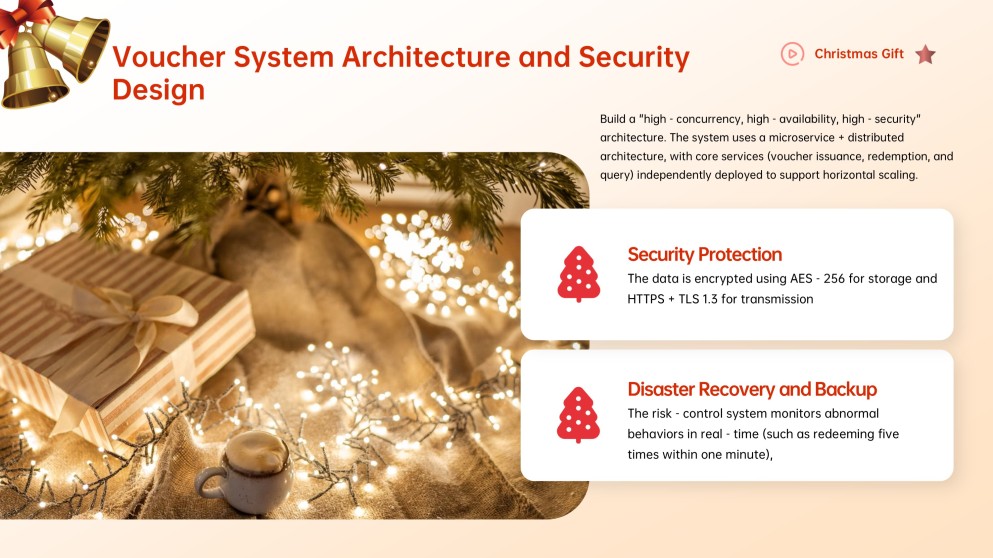 Voucher System Architecture and Security Design

Christmas Gift

Build a "high - concurrency, high - availability, high - security" architecture. The system uses a microservice + distributed architecture, with core services (voucher issuance, redemption, and query) independently deployed to support horizontal scaling.

Security Protection

The data is encrypted using AES - 256 for storage and HTTPS + TLS 1.3 for transmission

Disaster Recovery and Backup

The risk - control system monitors abnormal behaviors in real - time (such as redeeming five times within one minute),